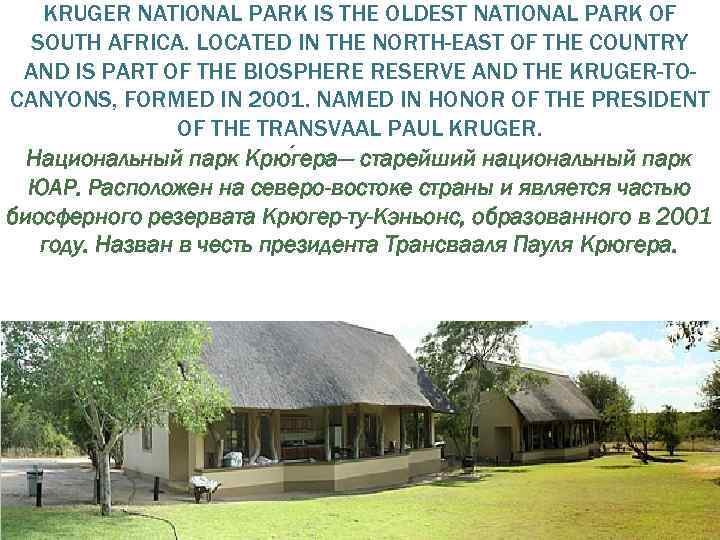 KRUGER NATIONAL PARK IS THE OLDEST NATIONAL PARK OF SOUTH AFRICA. LOCATED IN THE NORTH-EAST OF THE COUNTRY AND IS PART OF THE BIOSPHERE RESERVE AND THE KRUGER-TO-CANYONS, FORMED IN 2001. NAMED IN HONOR OF THE PRESIDENT OF THE TRANSVAAL PAUL KRUGER.

Национальный парк Крю́гера— старейший национальный парк ЮАР. Расположен на северо-востоке страны и является частью биосферного резервата Крюгер-ту-Кэньонс, образованного в 2001 году. Назван в честь президента Трансвааля Пауля Крюгера.